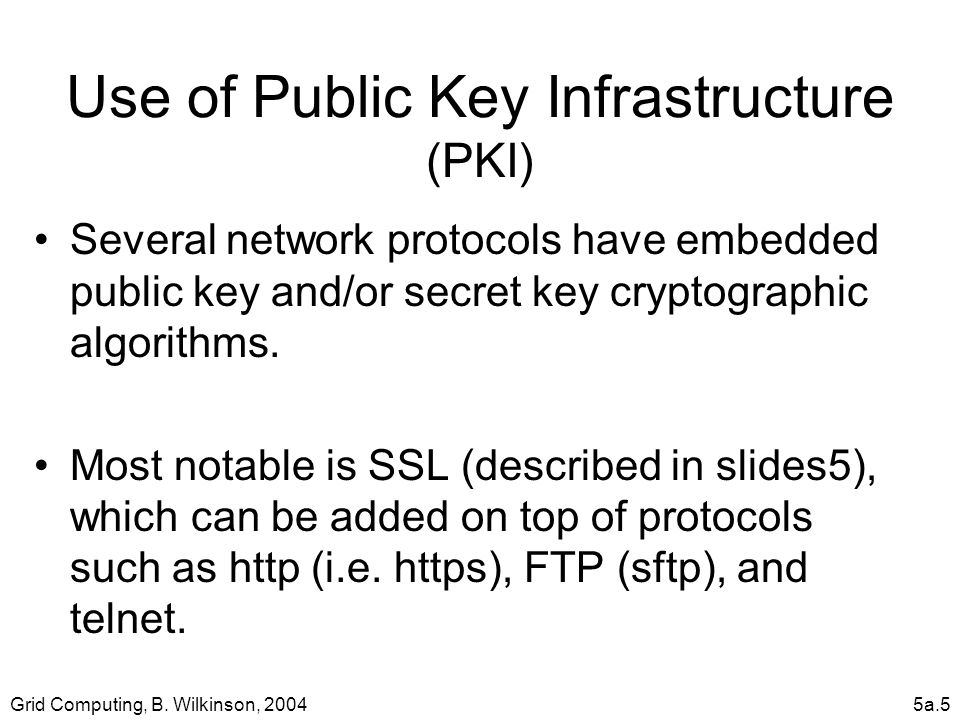 Use of Public Key Infrastructure
(PKI)

• Several network protocols have embedded public key and/or secret key cryptographic algorithms.

• Most notable is SSL (described in slides5), which can be added on top of protocols such as http (i.e. https), FTP (sftp), and telnet.

Grid Computing, B. Wilkinson, 2004

5a.5